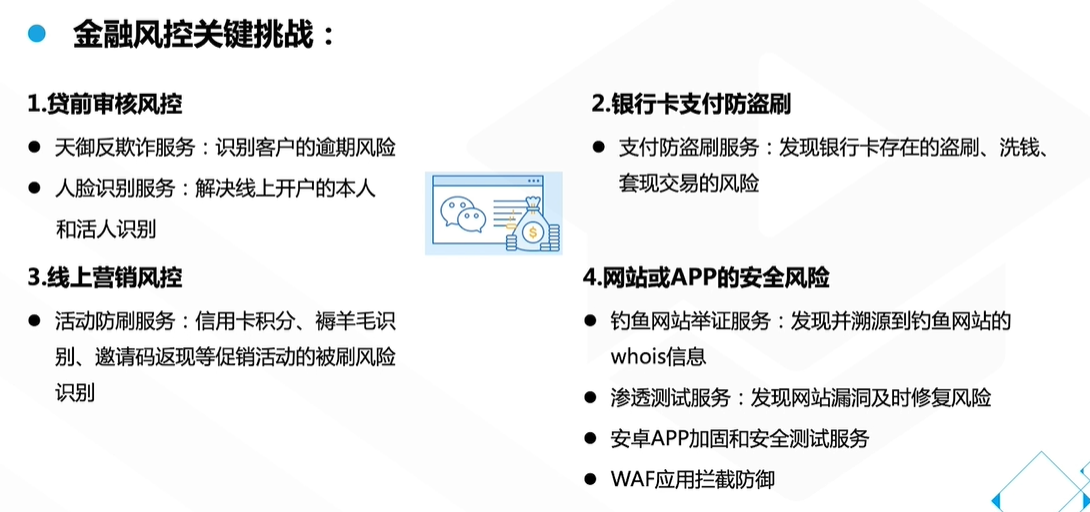 • 金融风控关键挑战：

1.贷前审核风控

• 天御反欺诈服务：识别客户的逾期风险

• 人脸识别服务：解决线上开户的本人和活人识别

3.线上营销风控

• 活动防刷服务：信用卡积分、褥羊毛识别、邀请码返现等促销活动的被刷风险识别

2.银行卡支付防盗刷

• 支付防盗刷服务：发现银行卡存在的盗刷、洗钱、套现交易的风险

4.网站或APP的安全风险

• 钓鱼网站举证服务：发现并溯源到钓鱼网站的whois信息

• 渗透测试服务：发现网站漏洞及时修复风险

• 安卓APP加固和安全测试服务

• WAF应用拦截防御